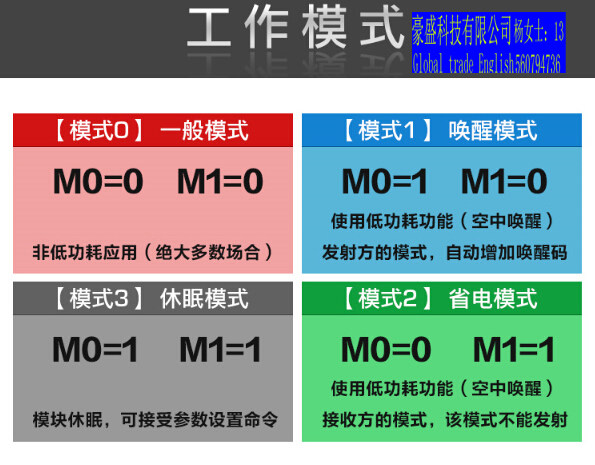 工作模式

豪盛科技有限公司 杨女士: 13
Global trade English560794736

【模式0】 一般模式

M0=0 M1=0

非低功耗应用（绝大多数场合）

【模式1】 唤醒模式

M0=1 M1=0

使用低功耗功能（空中唤醒）

发射方的模式，自动增加唤醒码

【模式3】 休眠模式

M0=1 M1=1

模块休眠，可接受参数设置命令

【模式2】 省电模式

M0=0 M1=1

使用低功耗功能（空中唤醒）

接收方的模式，该模式不能发射